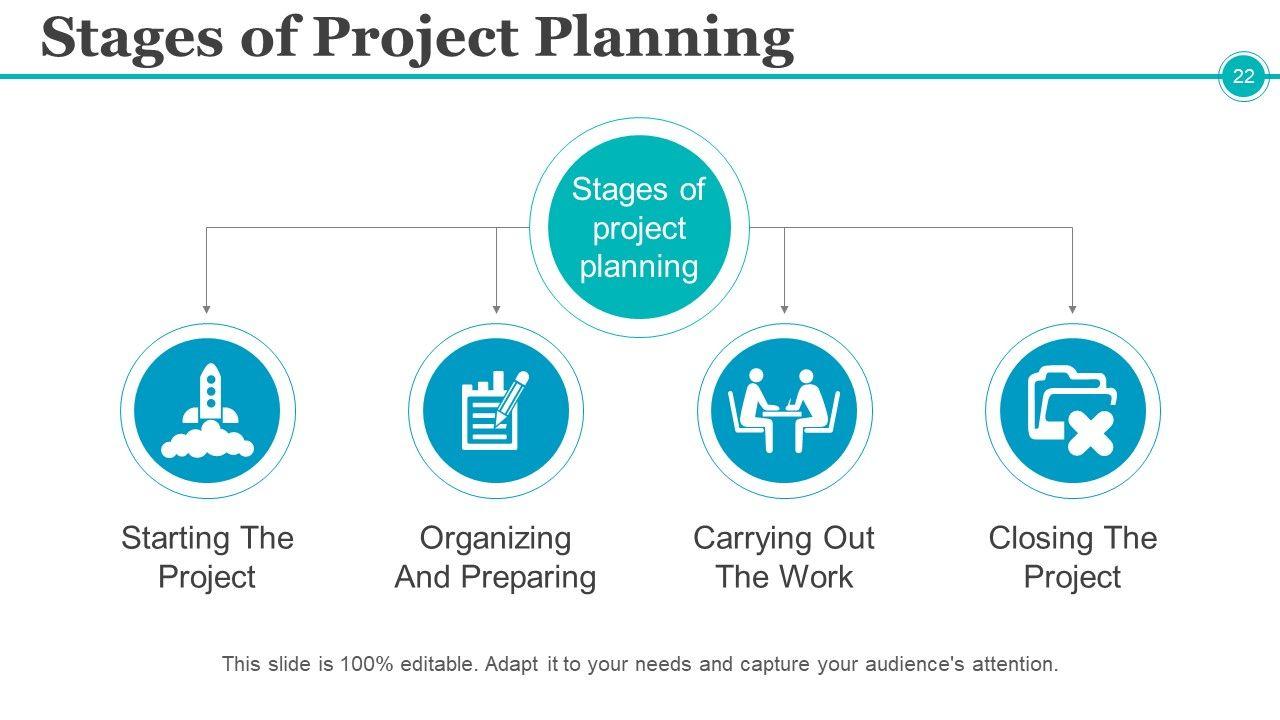 Stages of Project Planning

22

Stages of project planning

Starting The Project

Organizing And Preparing

Carrying Out The Work

Closing The Project

This slide is 100% editable. Adapt it to your needs and capture your audience's attention.